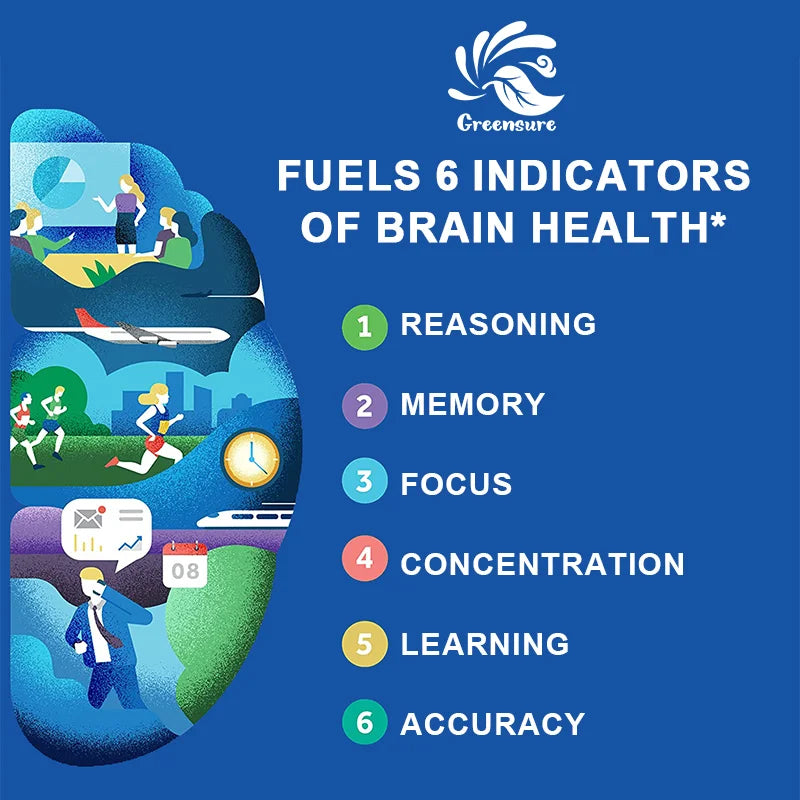 Greensure

FUELS 6 INDICATORS OF BRAIN HEALTH*

1 REASONING

2 MEMORY

3 FOCUS

4 CONCENTRATION

5 LEARNING

6 ACCURACY

08